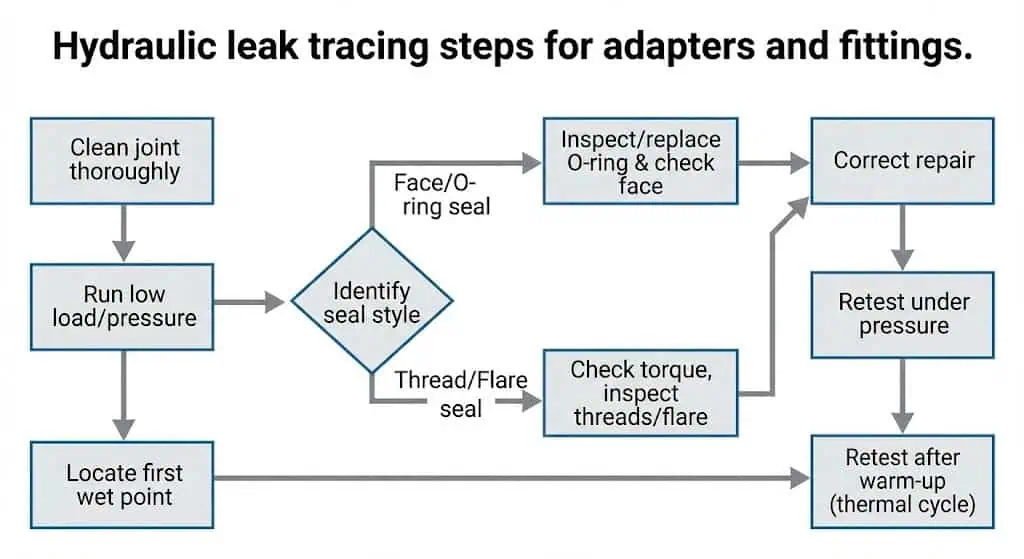 Hydraulic leak tracing steps for adapters and fittings.

Clean joint thoroughly

Run low load/pressure

Locate first wet point

Identify seal style

Face/O-ring seal

Thread/Flare seal

Inspect/replace O-ring & check face

Check torque, inspect threads/flare

Correct repair

Retest under pressure

Retest after warm-up (thermal cycle)